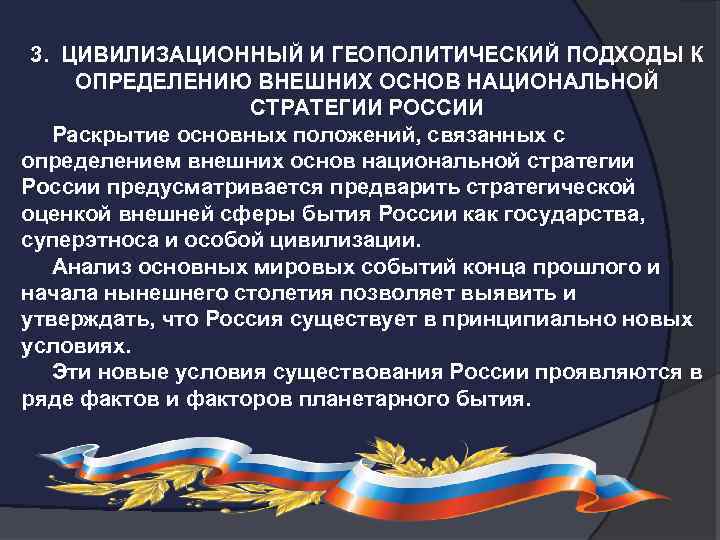 3. ЦИВИЛИЗАЦИОННЫЙ И ГЕОПОЛИТИЧЕСКИЙ ПОДХОДЫ К ОПРЕДЕЛЕНИЮ ВНЕШНИХ ОСНОВ НАЦИОНАЛЬНОЙ СТРАТЕГИИ РОССИИ

Раскрытие основных положений, связанных с определением внешних основ национальной стратегии России предусматривается предварить стратегической оценкой внешней сферы бытия России как государства, суперэтноса и особой цивилизации.

Анализ основных мировых событий конца прошлого и начала нынешнего столетия позволяет выявить и утверждать, что Россия существует в принципиально новых условиях.

Эти новые условия существования России проявляются в ряде фактов и факторов планетарного бытия.